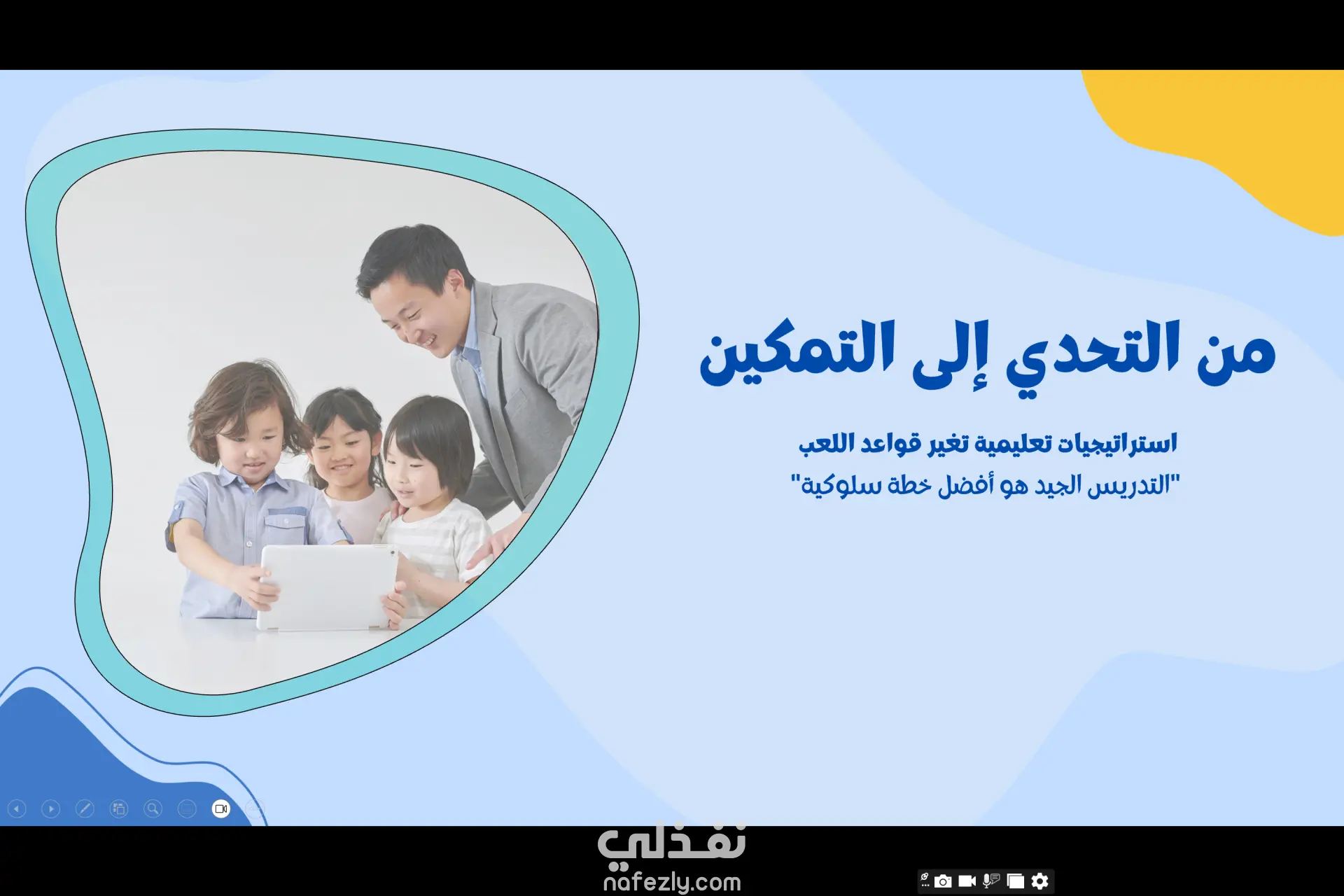 من التحدي إلى التمكين

استراتيجيات تعليمية تغير قواعد اللعب
"التدريس الجيد هو أفضل خطة سلوكية"

نفذلي
nafezly.com